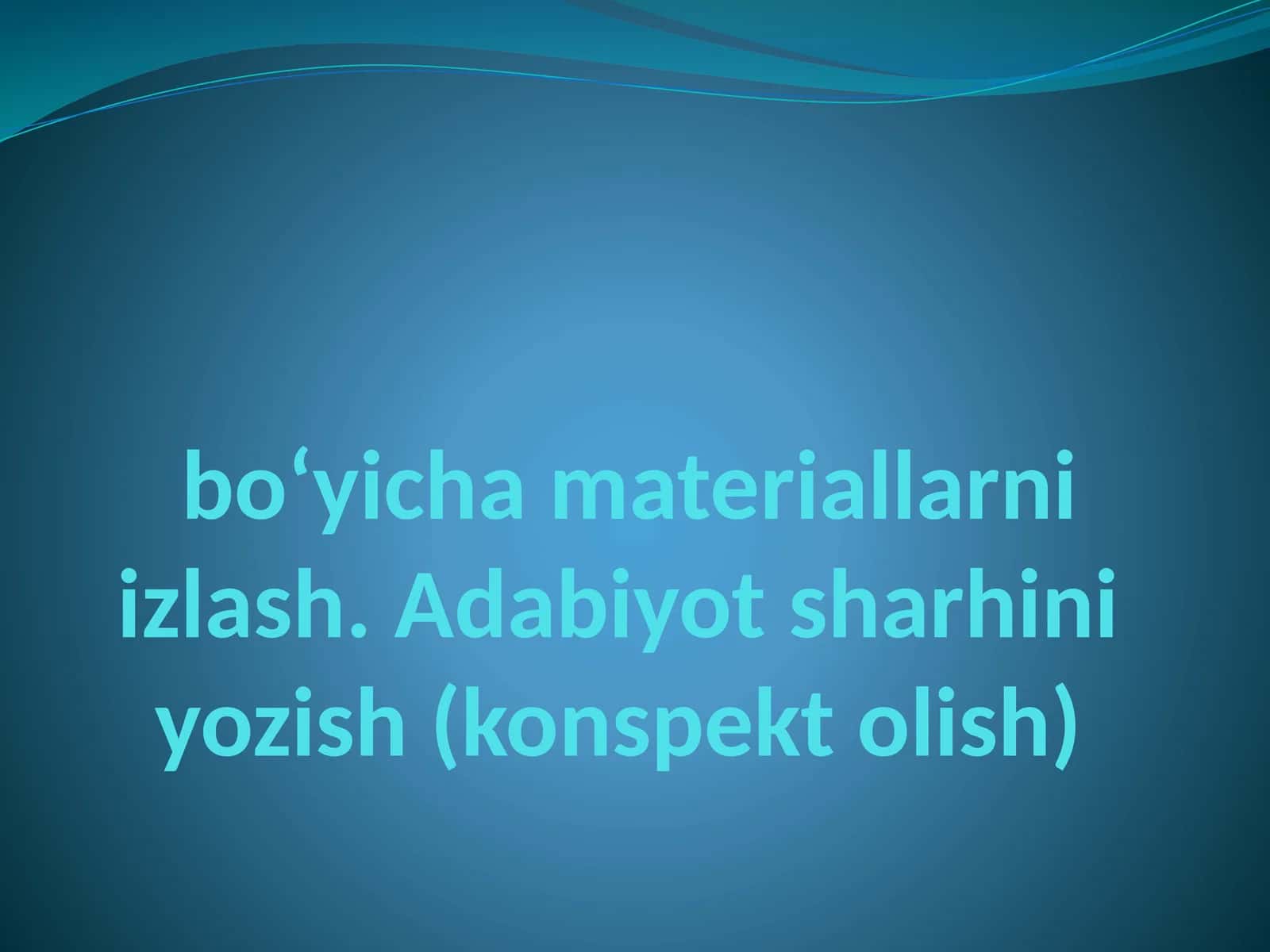 bo‘yicha materiallarni izlash. Adabiyot sharhini yozish (konspekt olish)